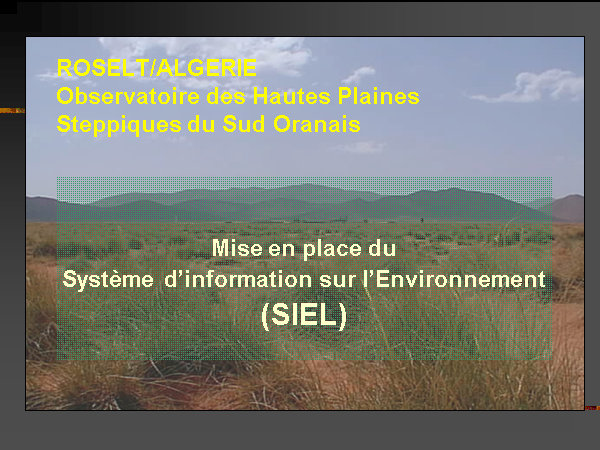 ROSELT/ALGERIE
Observatoire des Hautes Plaines Steppiques du Sud Oranais

Mise en place du
Système d'information sur l'Environnement
(SIEL)